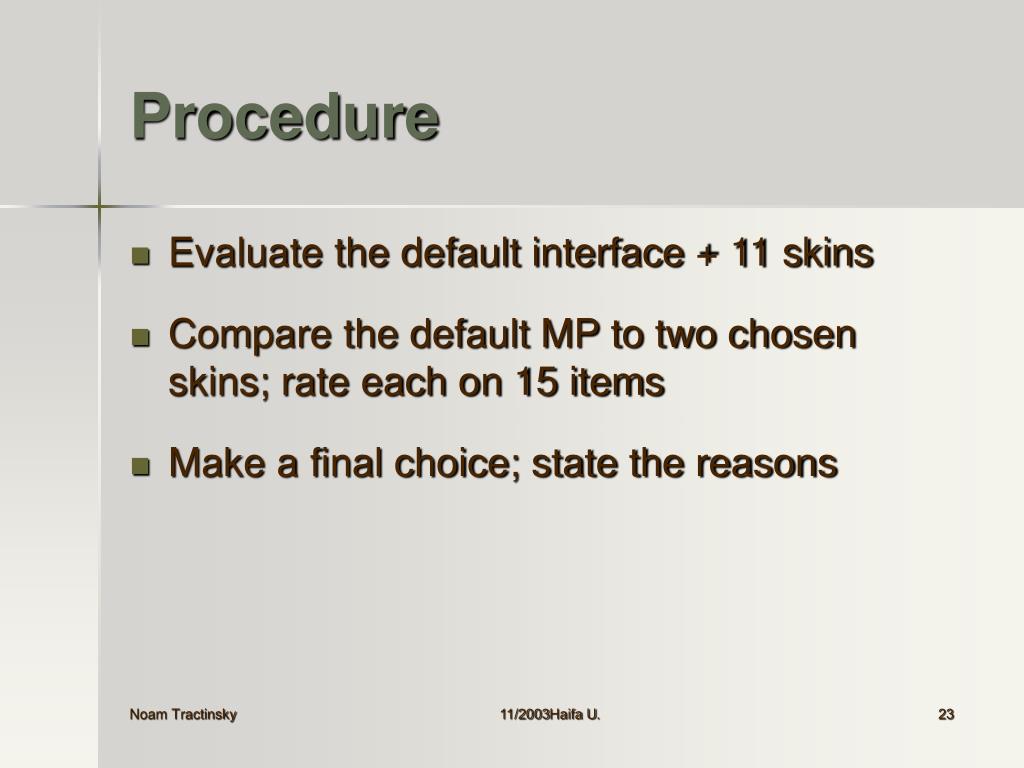 Procedure

- Evaluate the default interface + 11 skins
- Compare the default MP to two chosen skins; rate each on 15 items
- Make a final choice; state the reasons

Noam Tractinsky

11/2003Haifa U.

23